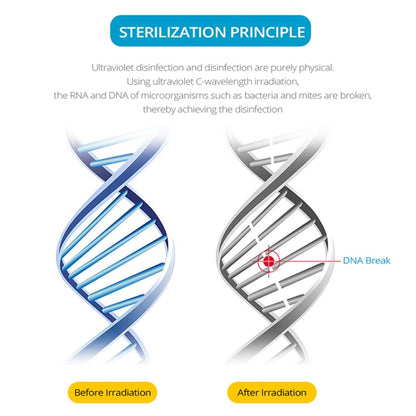 STERILIZATION PRINCIPLE

Ultraviolet disinfection and disinfection are purely physical. Using ultraviolet C-wavelength irradiation, the RNA and DNA of microorganisms such as bacteria and mites are broken, thereby achieving the disinfection

DNA Break

Before Irradiation

After Irradiation